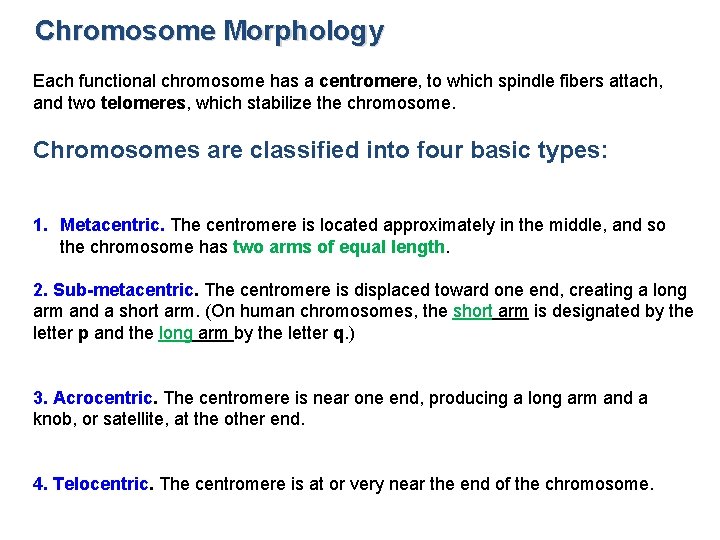 Chromosome Morphology

Each functional chromosome has a centromere, to which spindle fibers attach, and two telomeres, which stabilize the chromosome.

Chromosomes are classified into four basic types:

1. Metacentric. The centromere is located approximately in the middle, and so the chromosome has two arms of equal length.

2. Sub-metacentric. The centromere is displaced toward one end, creating a long arm and a short arm. (On human chromosomes, the short arm is designated by the letter p and the long arm by the letter q.)

3. Acrocentric. The centromere is near one end, producing a long arm and a knob, or satellite, at the other end.

4. Telocentric. The centromere is at or very near the end of the chromosome.